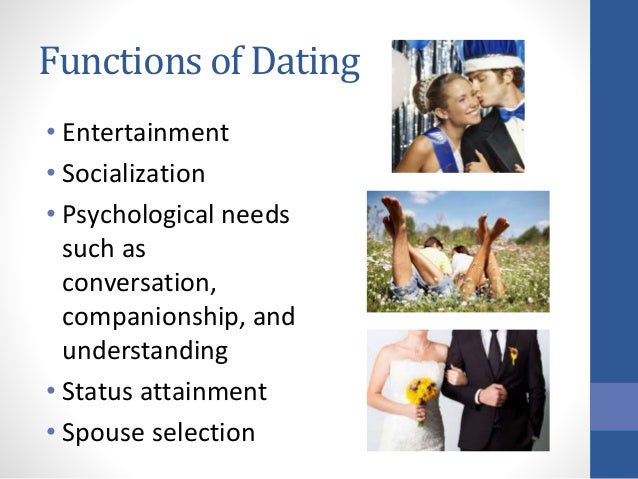 Functions of Dating

• Entertainment
• Socialization
• Psychological needs such as conversation, companionship, and understanding
• Status attainment
• Spouse selection